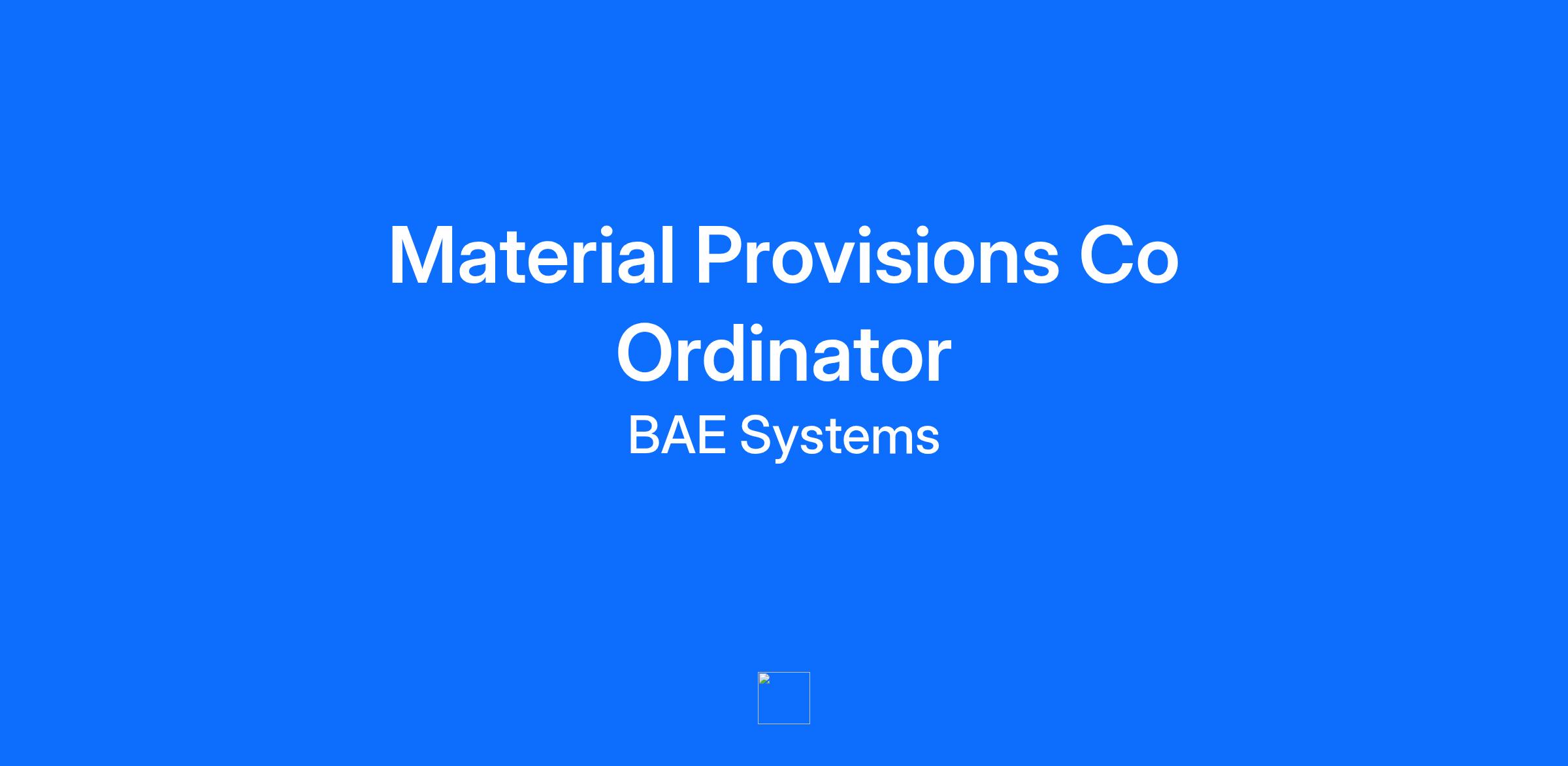 Material Provisions Co Ordinator

BAE Systems